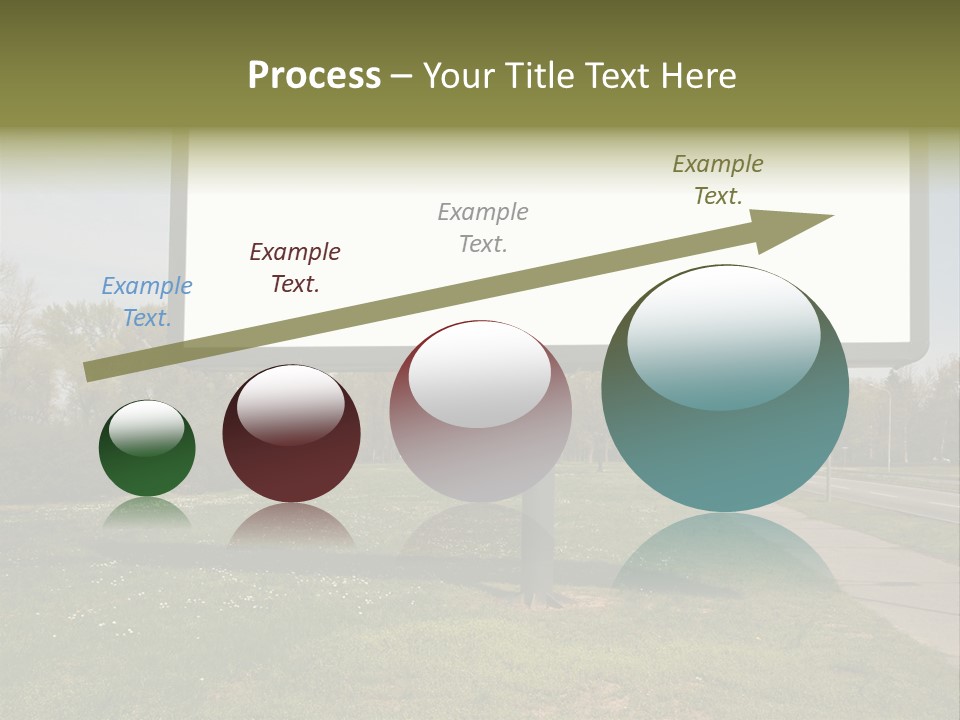 Process – Your Title Text Here

Example Text.

Example Text.

Example Text.

Example Text.